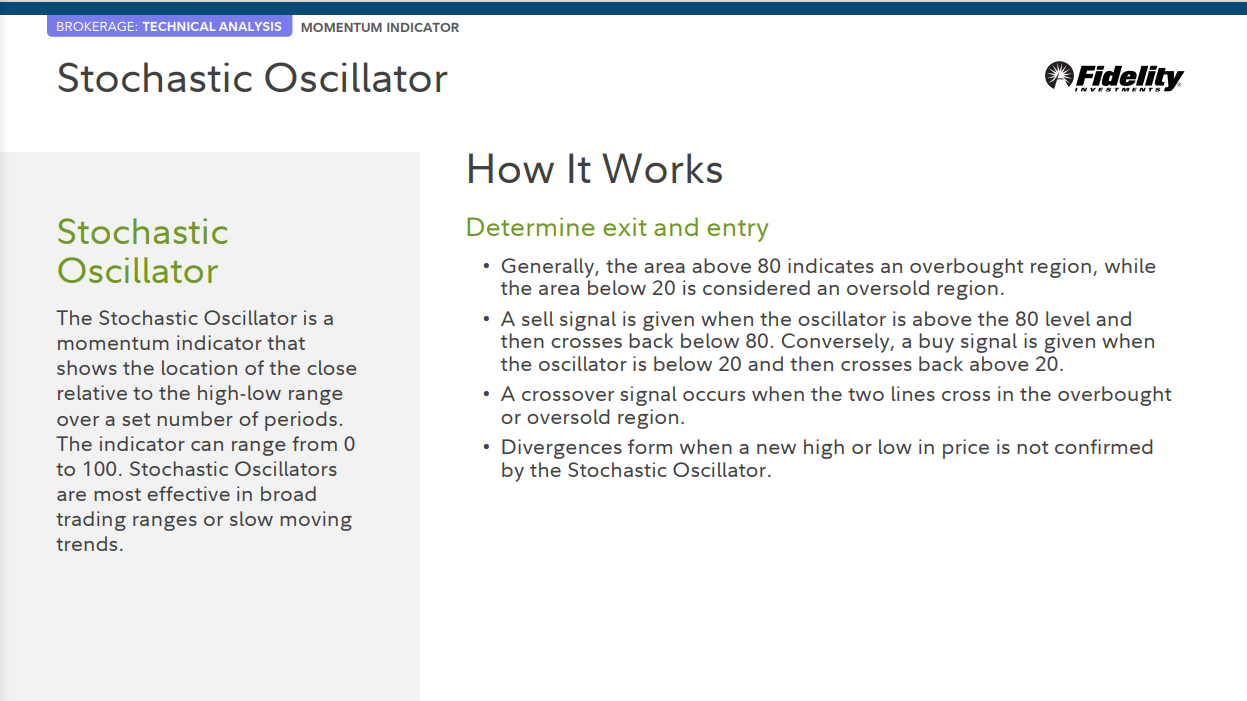 BROKERAGE: TECHNICAL ANALYSIS MOMENTUM INDICATOR

Stochastic Oscillator

Fidelity INVESTMENTS

Stochastic Oscillator

The Stochastic Oscillator is a momentum indicator that shows the location of the close relative to the high-low range over a set number of periods. The indicator can range from 0 to 100. Stochastic Oscillators are most effective in broad trading ranges or slow moving trends.

How It Works

Determine exit and entry

• Generally, the area above 80 indicates an overbought region, while the area below 20 is considered an oversold region.

• A sell signal is given when the oscillator is above the 80 level and then crosses back below 80. Conversely, a buy signal is given when the oscillator is below 20 and then crosses back above 20.

• A crossover signal occurs when the two lines cross in the overbought or oversold region.

• Divergences form when a new high or low in price is not confirmed by the Stochastic Oscillator.